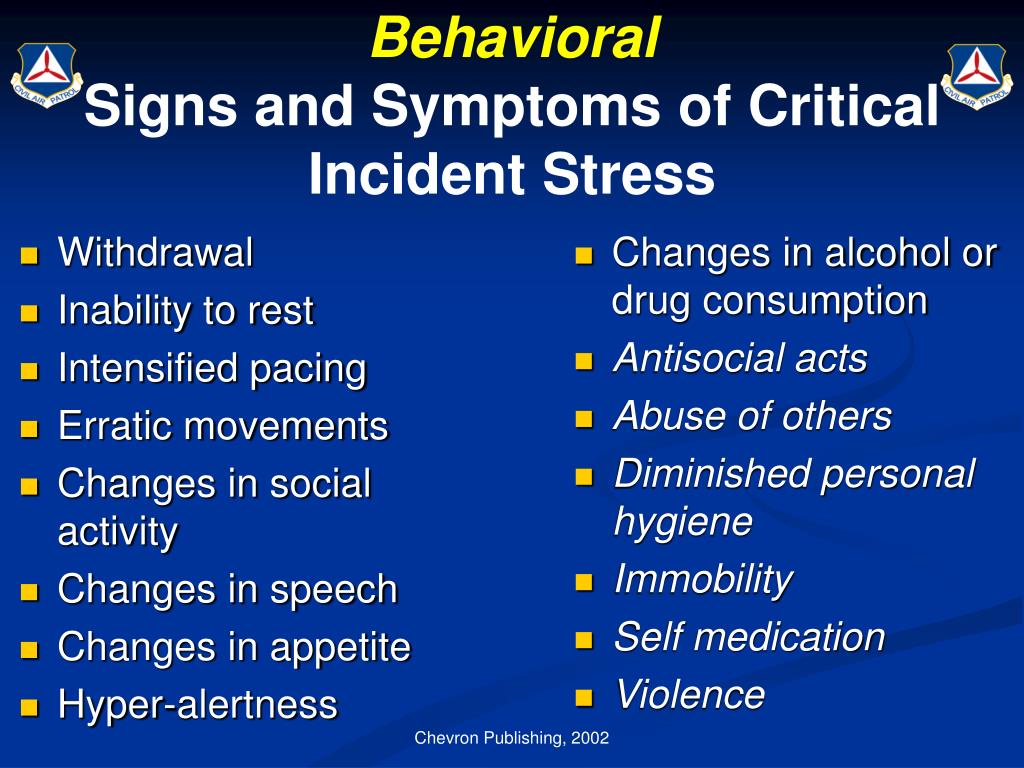 CIVIL AIR PATROL

Behavioral
Signs and Symptoms of Critical Incident Stress

CIVIL AIR PATROL

- Withdrawal
- Inability to rest
- Intensified pacing
- Erratic movements
- Changes in social activity
- Changes in speech
- Changes in appetite
- Hyper-alertness

- Changes in alcohol or drug consumption
- Antisocial acts
- Abuse of others
- Diminished personal hygiene
- Immobility
- Self medication
- Violence

Chevron Publishing, 2002